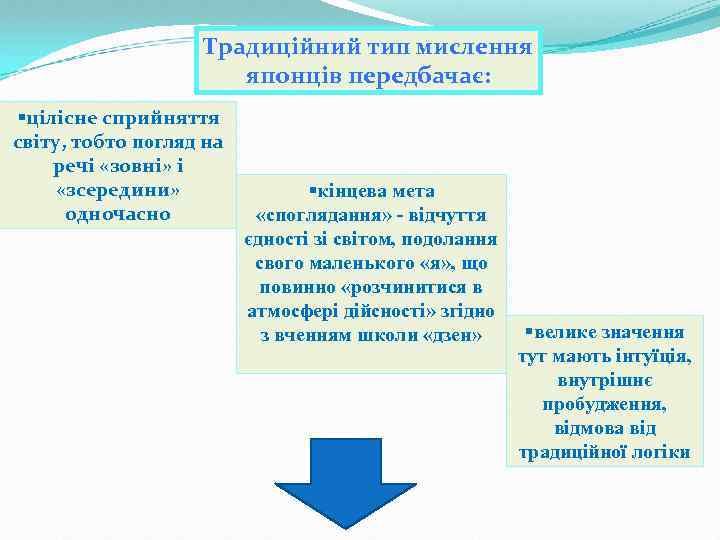 Традиційний тип мислення японців передбачає:

▪цілісне сприйняття світу, тобто погляд на речі «зовні» і «зсередини» одночасно

▪кінцева мета «споглядання» - відчуття єдності зі світом, подолання свого маленького «я», що повинно «розчинитися в атмосфері дійсності» згідно з вченням школи «дзен»

▪велике значення тут мають інтуїція, внутрішнє пробудження, відмова від традиційної логіки